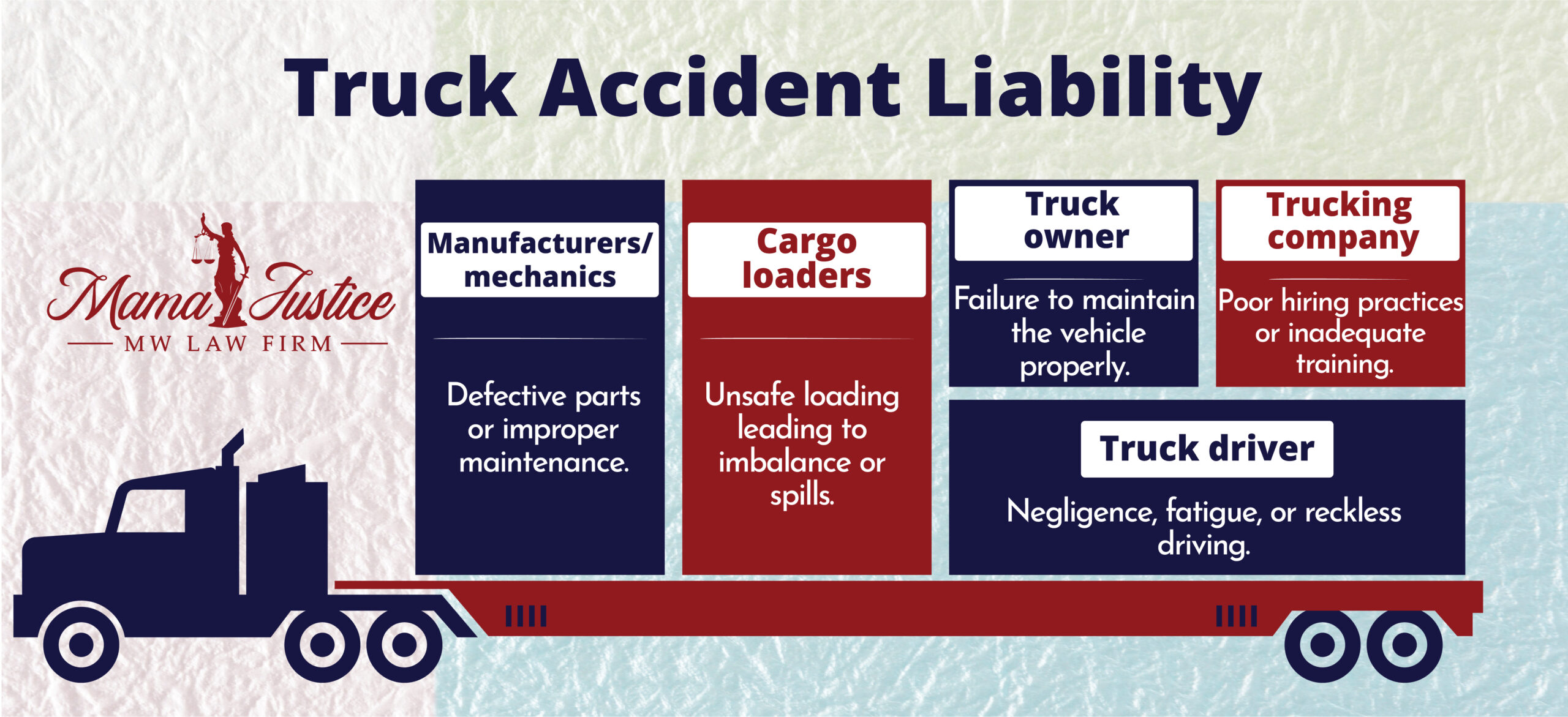 Truck Accident Liability

Mama Justice
MW LAW FIRM

Manufacturers/ mechanics

Defective parts or improper maintenance.

Cargo loaders

Unsafe loading leading to imbalance or spills.

Truck owner

Failure to maintain the vehicle properly.

Trucking company

Poor hiring practices or inadequate training.

Truck driver

Negligence, fatigue, or reckless driving.